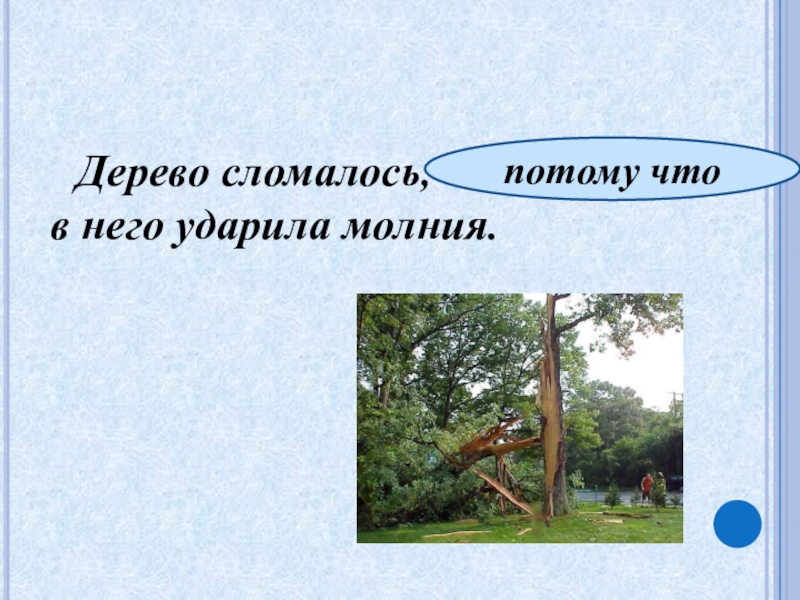 Дерево сломалось, потому что в него ударила молния.